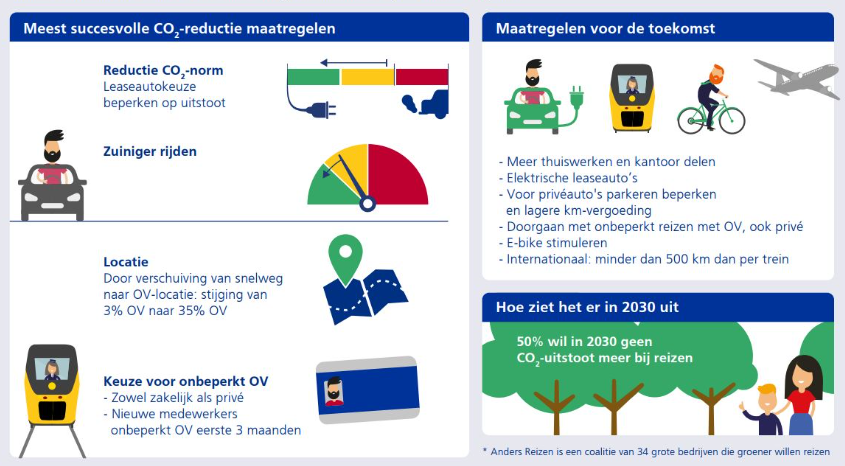 Meest succesvolle $CO_2$-reductie maatregelen

Reductie $CO_2$-norm
Leaseautokeuze beperken op uitstoot

Zuiniger rijden

Locatie
Door verschuiving van snelweg naar OV-locatie: stijging van 3% OV naar 35% OV

Keuze voor onbeperkt OV
- Zowel zakelijk als privé
- Nieuwe medewerkers onbeperkt OV eerste 3 maanden

Maatregelen voor de toekomst

- Meer thuiswerken en kantoor delen
- Elektrische leaseauto's
- Voor privéauto's parkeren beperken en lagere km-vergoeding
- Doorgaan met onbeperkt reizen met OV, ook privé
- E-bike stimuleren
- Internationaal: minder dan 500 km dan per trein

Hoe ziet het er in 2030 uit

50% wil in 2030 geen $CO_2$-uitstoot meer bij reizen

* Anders Reizen is een coalitie van 34 grote bedrijven die groener willen reizen